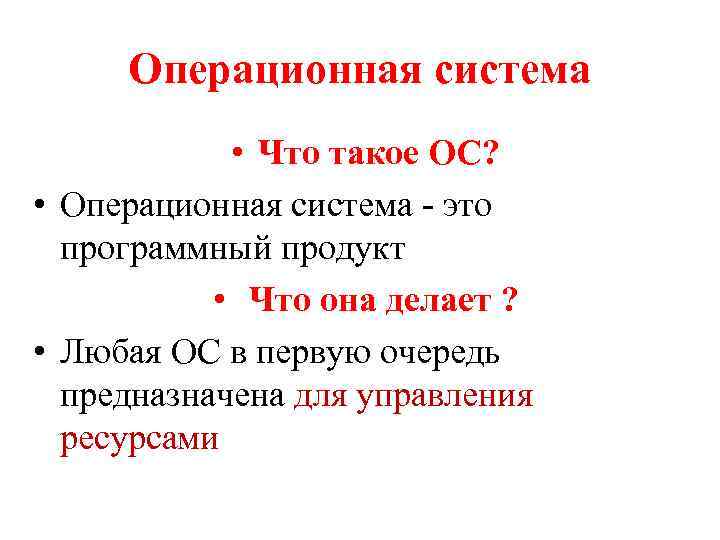 Операционная система

• Что такое ОС?

• Операционная система - это программный продукт

• Что она делает ?

• Любая ОС в первую очередь предназначена для управления ресурсами